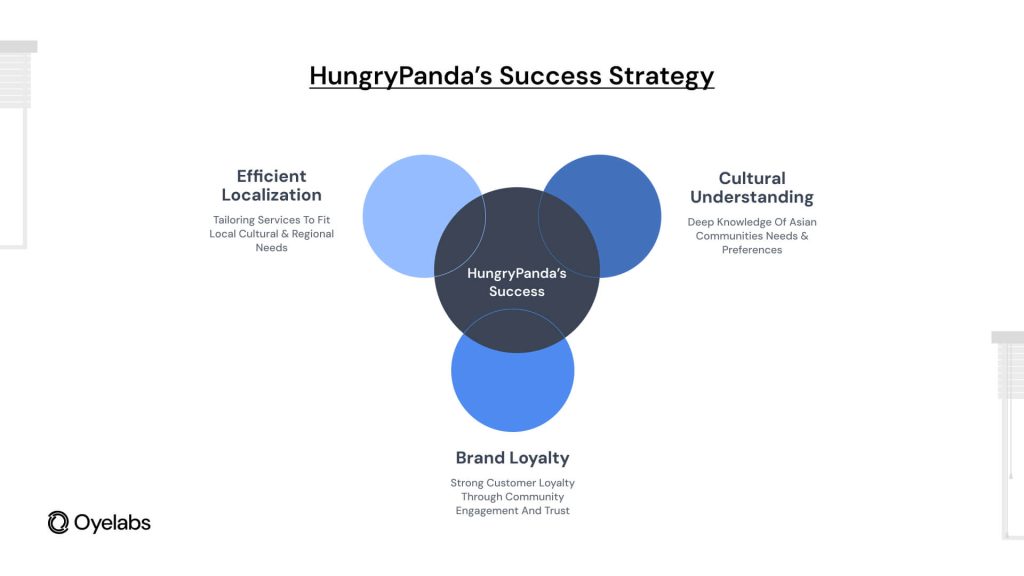 HungryPanda's Success Strategy

Efficient Localization

Tailoring Services To Fit Local Cultural & Regional Needs

HungryPanda's Success

Cultural Understanding

Deep Knowledge Of Asian Communities Needs & Preferences

Brand Loyalty

Strong Customer Loyalty Through Community Engagement And Trust

Oyelabs